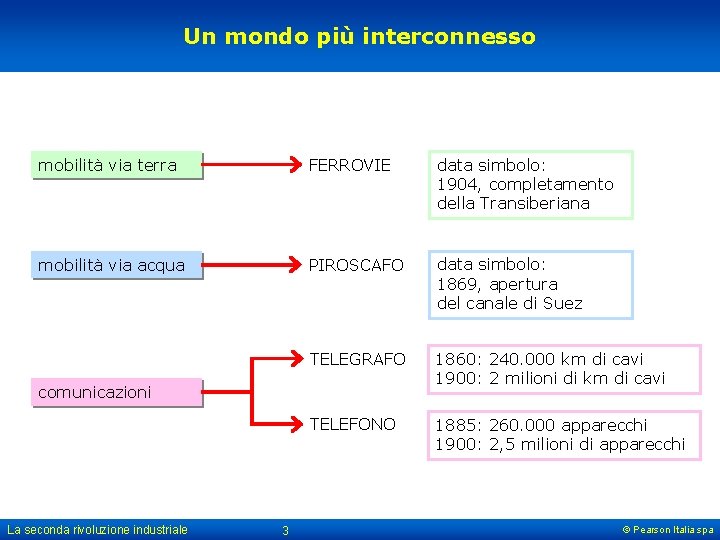 Un mondo più interconnesso

mobilità via terra

FERROVIE

data simbolo:
1904, completamento della Transiberiana

mobilità via acqua

PIROSCAFO

data simbolo:
1869, apertura del canale di Suez

comunicazioni

TELEGRAFO

1860: 240.000 km di cavi
1900: 2 milioni di km di cavi

TELEFONO

1885: 260.000 apparecchi
1900: 2,5 milioni di apparecchi

La seconda rivoluzione industriale

3

© Pearson Italia spa